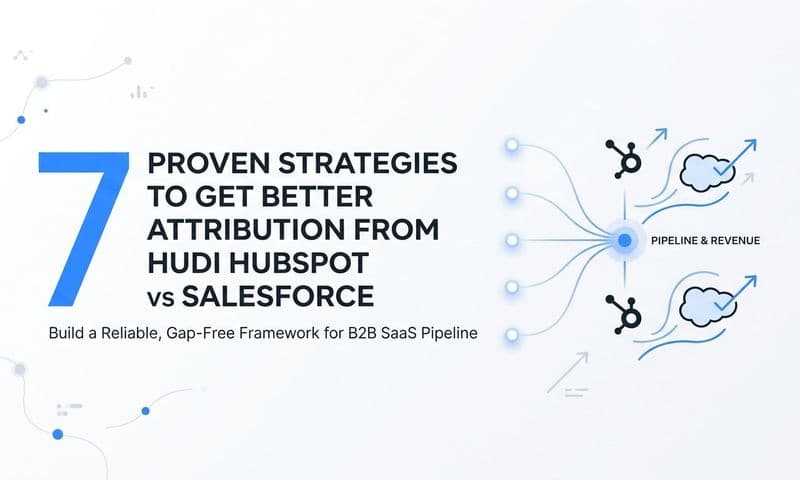 7 PROVEN STRATEGIES TO GET BETTER ATTRIBUTION FROM HUDI HUBSPOT vs SALESFORCE

Build a Reliable, Gap-Free Framework for B2B SaaS Pipeline

PIPELINE & REVENUE